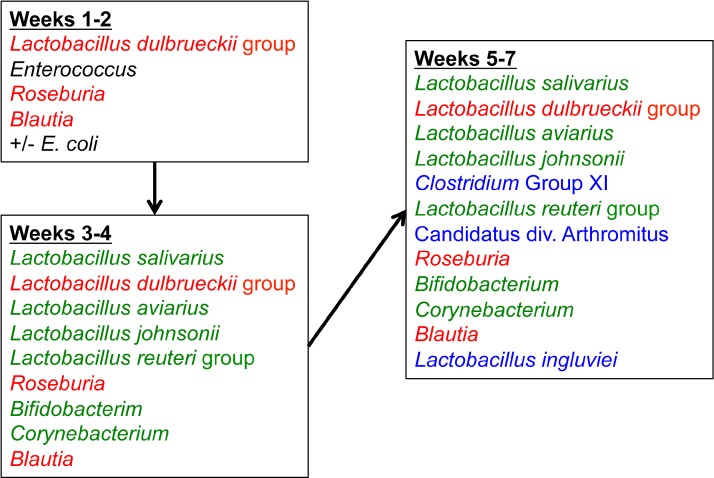 Weeks 1-2
Lactobacillus dulbrueckii group
Enterococcus
Roseburia
Blautia
+/- E. coli

Weeks 3-4
Lactobacillus salivarius
Lactobacillus dulbrueckii group
Lactobacillus aviarius
Lactobacillus johnsonii
Lactobacillus reuteri group
Roseburia
Bifidobacterim
Corynebacterium
Blautia

Weeks 5-7
Lactobacillus salivarius
Lactobacillus dulbrueckii group
Lactobacillus aviarius
Lactobacillus johnsonii
Clostridium Group XI
Lactobacillus reuteri group
Candidatus div. Arthromitus
Roseburia
Bifidobacterium
Corynebacterium
Blautia
Lactobacillus ingluviei